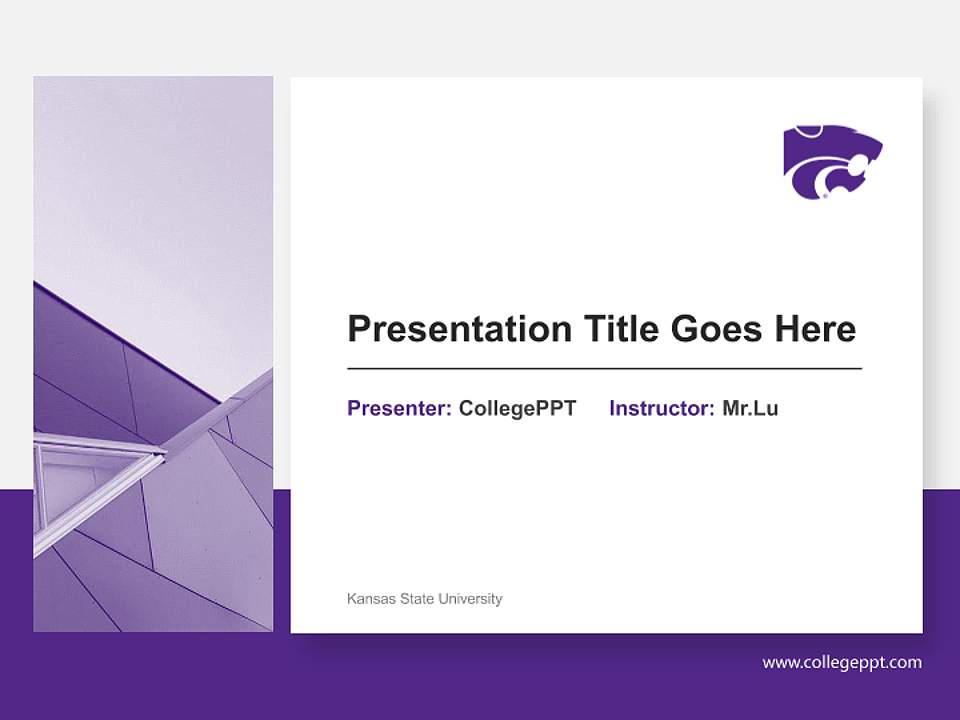 Presentation Title Goes Here

Presenter: CollegePPT Instructor: Mr.Lu

Kansas State University

www.collegeppt.com